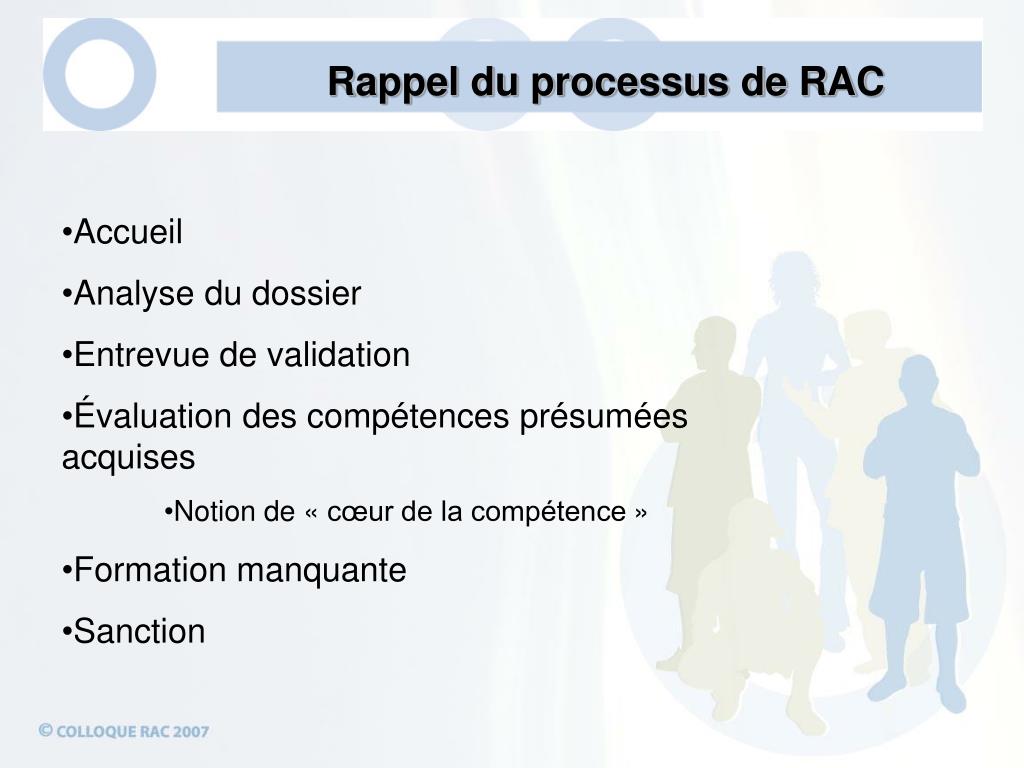 Rappel du processus de RAC

•Accueil

•Analyse du dossier

•Entrevue de validation

•Évaluation des compétences présumées acquises

•Notion de « cœur de la compétence »

•Formation manquante

•Sanction

© COLLOQUE RAC 2007